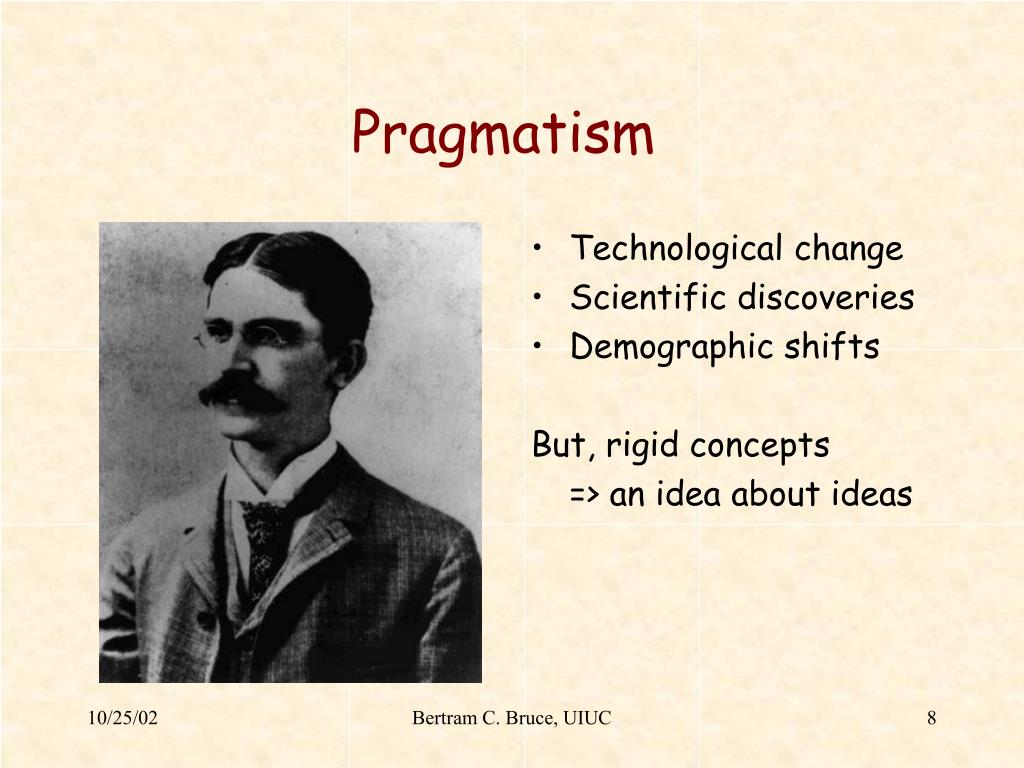 Pragmatism

• Technological change
• Scientific discoveries
• Demographic shifts

But, rigid concepts
=> an idea about ideas

10/25/02

Bertram C. Bruce, UIUC

8